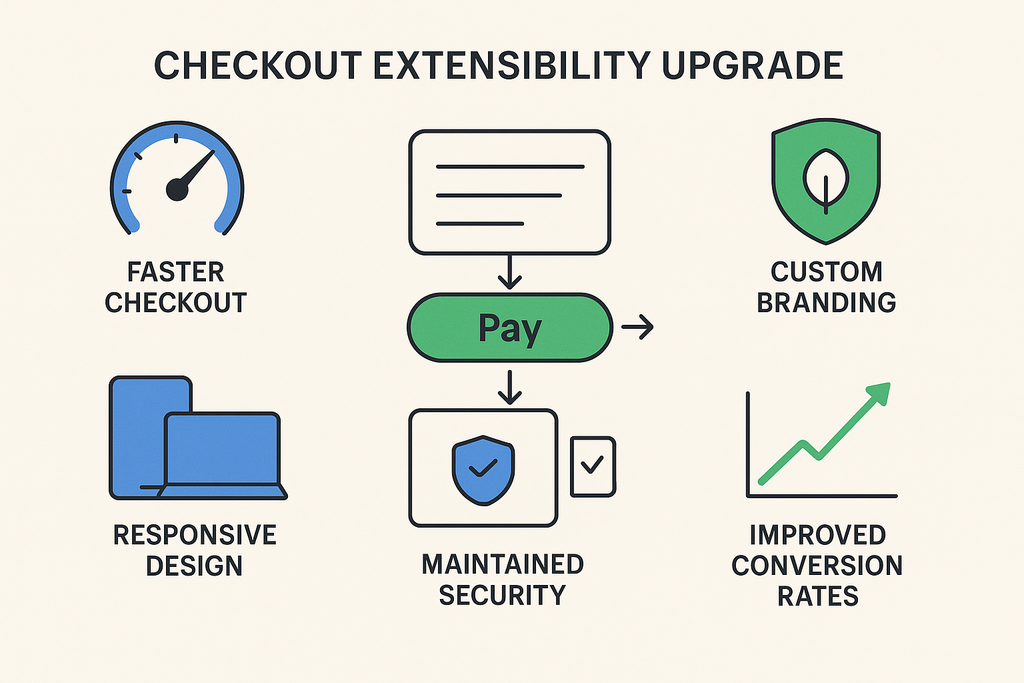 CHECKOUT EXTENSIBILITY UPGRADE

FASTER CHECKOUT

Pay

CUSTOM BRANDING

RESPONSIVE DESIGN

MAINTAINED SECURITY

IMPROVED CONVERSION RATES